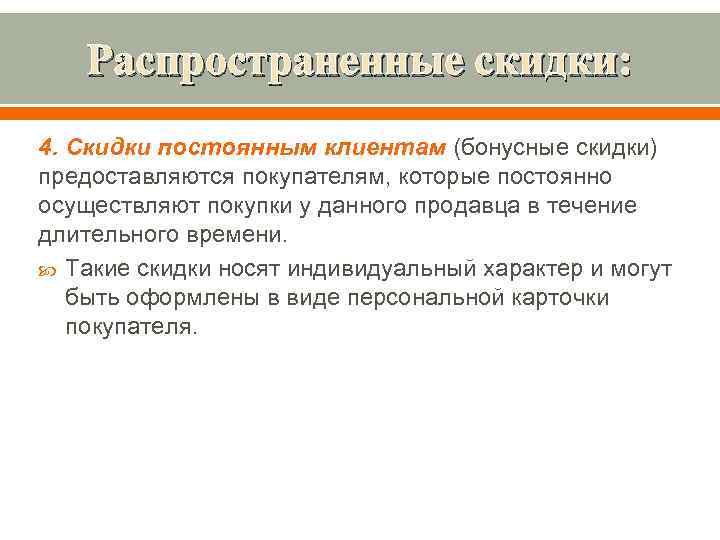 Распространенные скидки:

4. Скидки постоянным клиентам (бонусные скидки) предоставляются покупателям, которые постоянно осуществляют покупки у данного продавца в течение длительного времени.

Такие скидки носят индивидуальный характер и могут быть оформлены в виде персональной карточки покупателя.